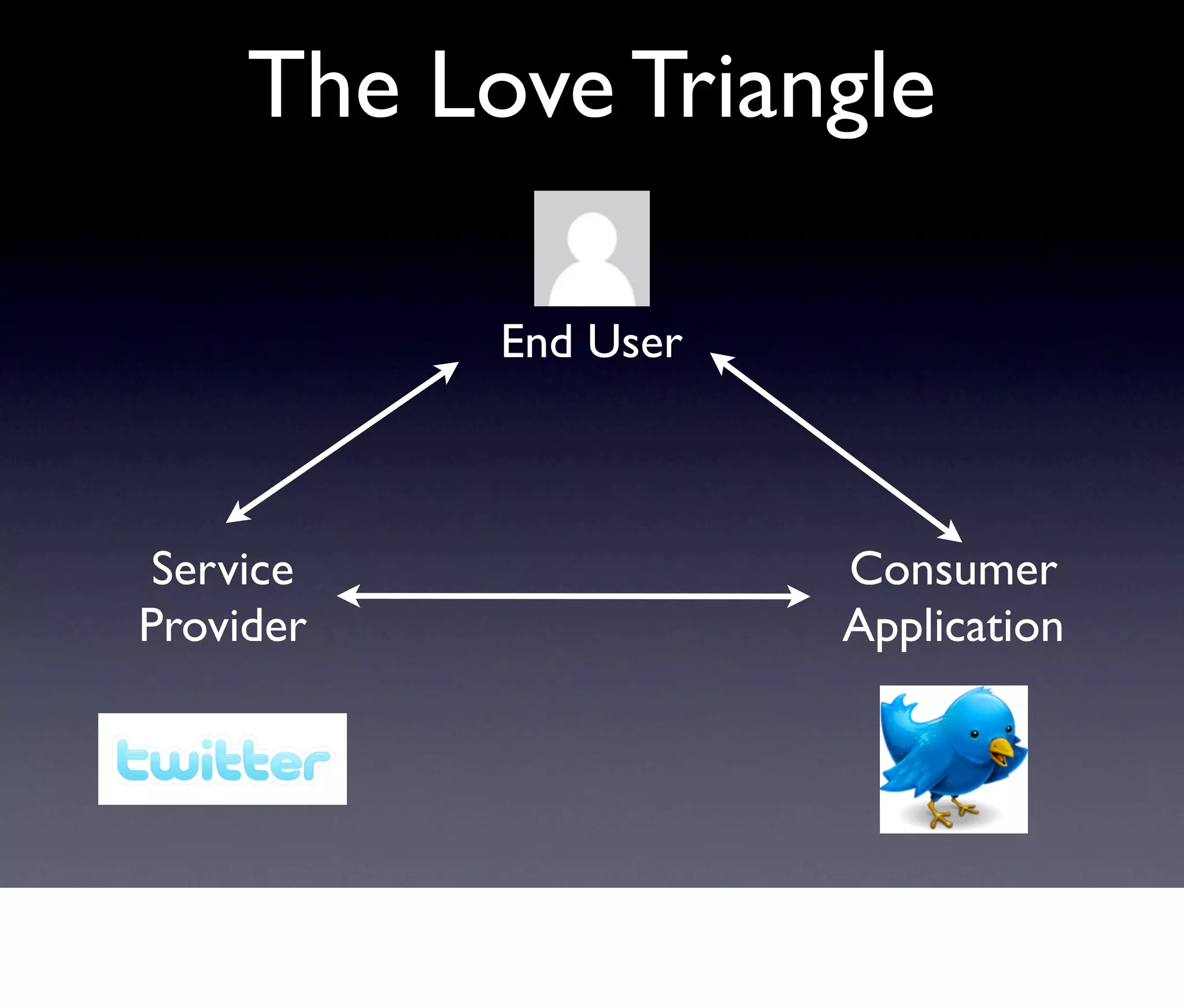 The Love Triangle

End User

Service Provider

Consumer Application

twitter